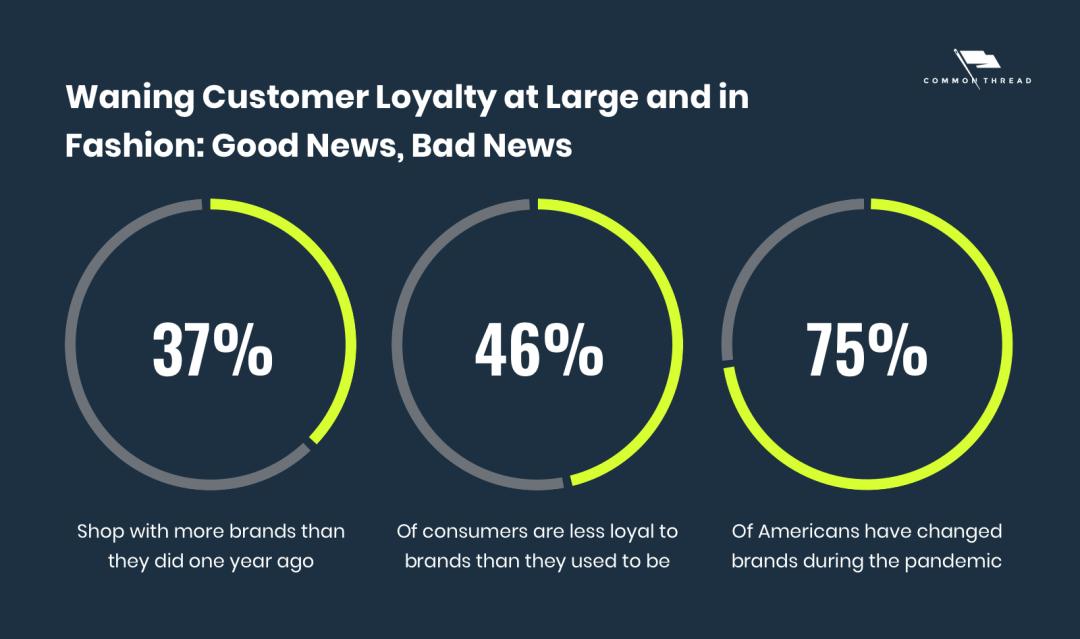 COMMON THREAD

Waning Customer Loyalty at Large and in Fashion: Good News, Bad News

37%

Shop with more brands than they did one year ago

46%

Of consumers are less loyal to brands than they used to be

75%

Of Americans have changed brands during the pandemic